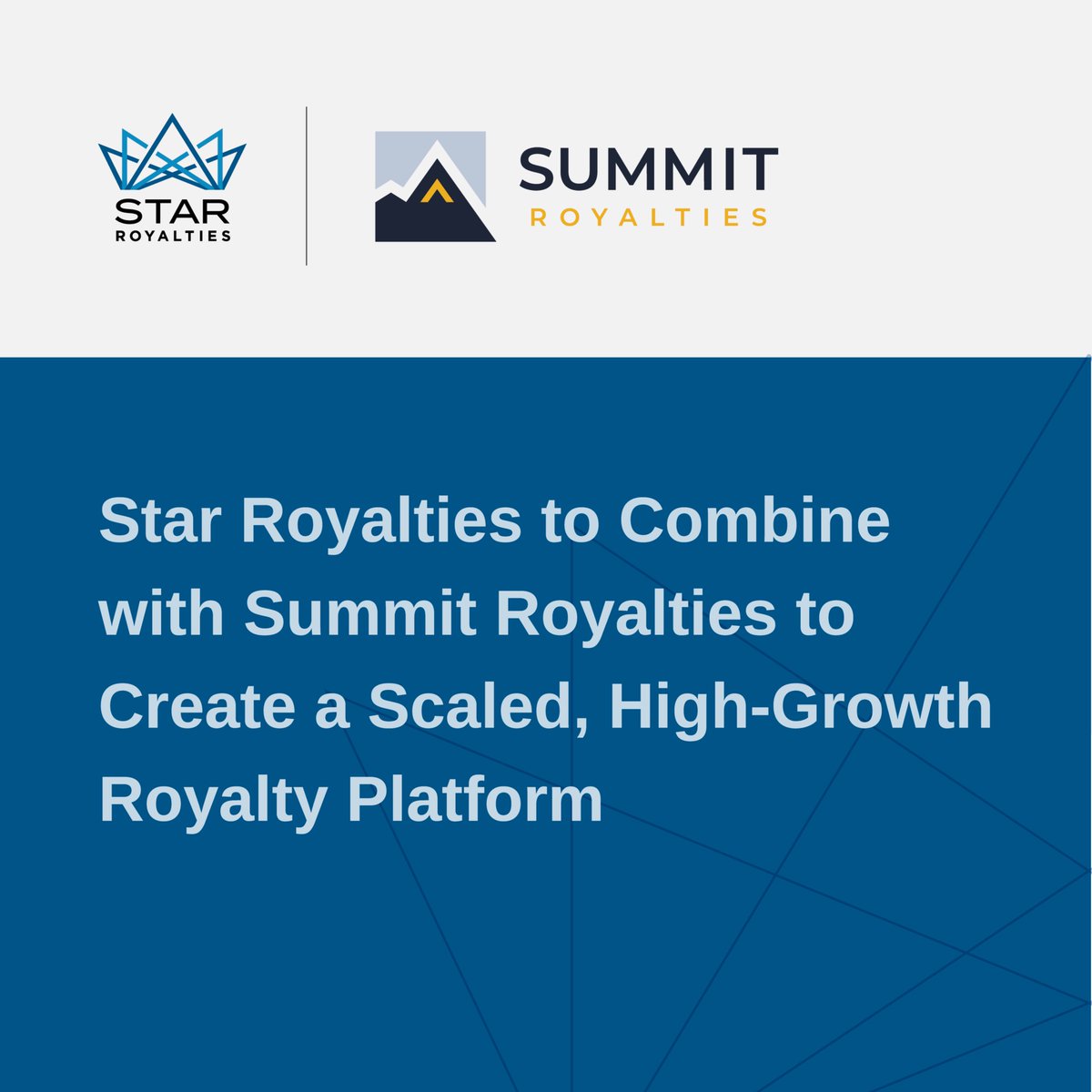 STAR
ROYALTIES

SUMMIT
ROYALTIES

Star Royalties to Combine with Summit Royalties to Create a Scaled, High-Growth Royalty Platform